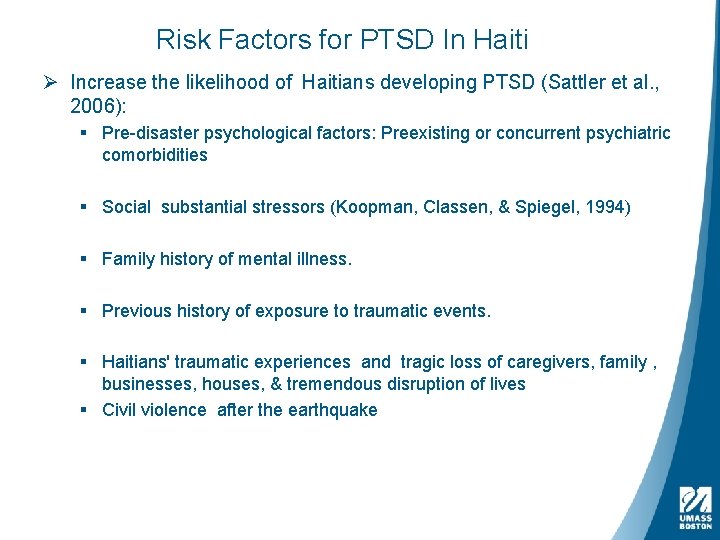 Risk Factors for PTSD In Haiti

➢ Increase the likelihood of Haitians developing PTSD (Sattler et al., 2006):

▪ Pre-disaster psychological factors: Preexisting or concurrent psychiatric comorbidities

▪ Social substantial stressors (Koopman, Classen, & Spiegel, 1994)

▪ Family history of mental illness.

▪ Previous history of exposure to traumatic events.

▪ Haitians' traumatic experiences and tragic loss of caregivers, family , businesses, houses, & tremendous disruption of lives

▪ Civil violence after the earthquake

UMASS BOSTON